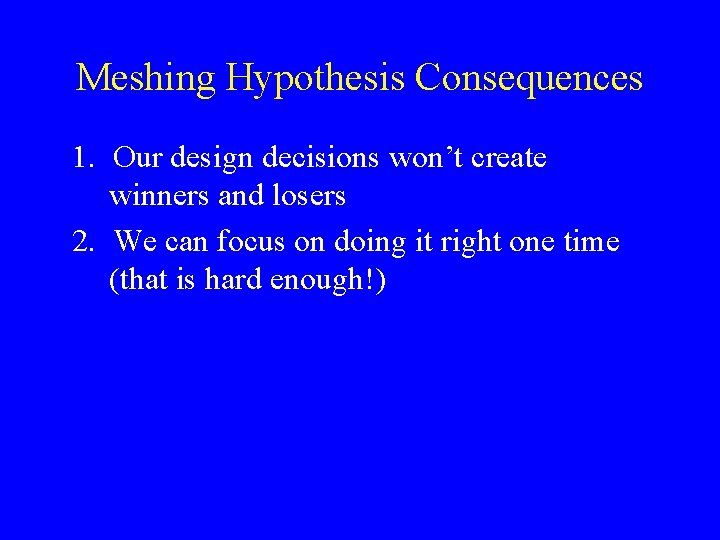 Meshing Hypothesis Consequences

1. Our design decisions won’t create winners and losers

2. We can focus on doing it right one time (that is hard enough!)